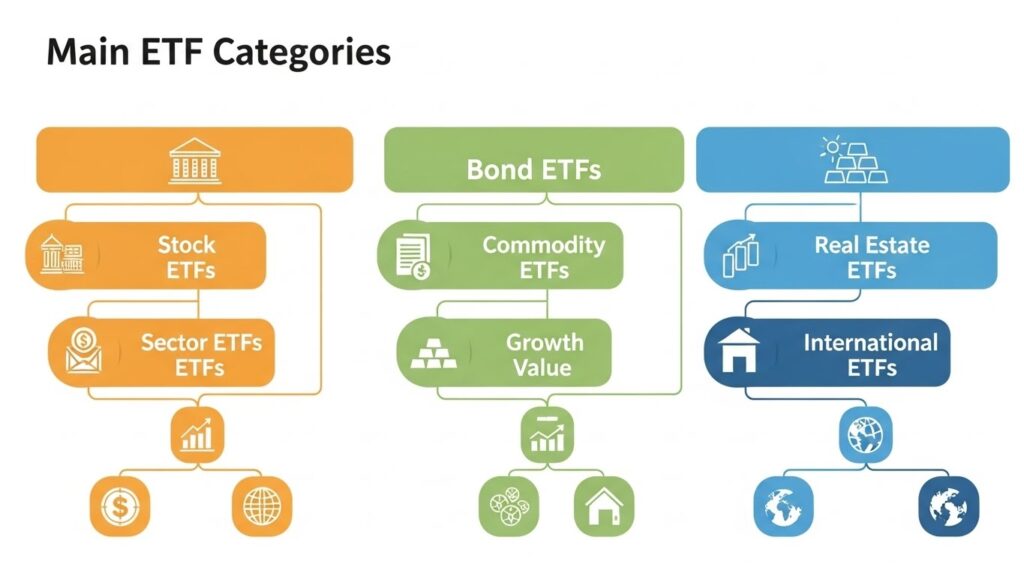 Main ETF Categories

Stock ETFs

Sector ETFs ETFs

Bond ETFs

Commodity ETFs

Growth Value

Real Estate ETFs

International ETFs